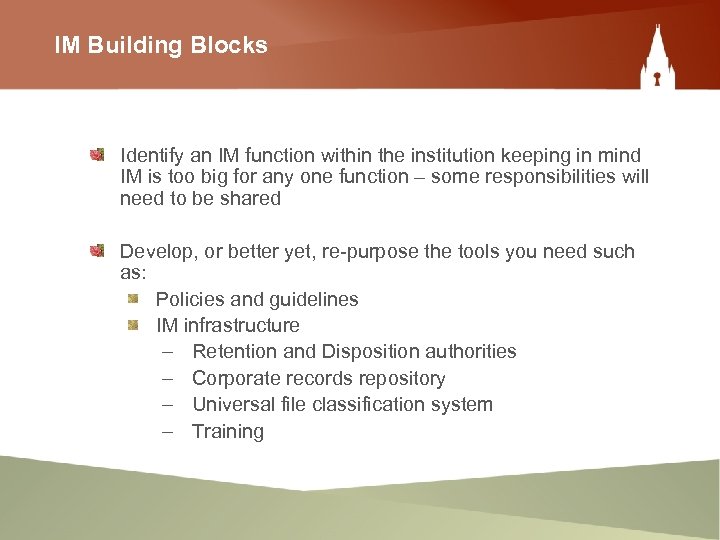 IM Building Blocks

Identify an IM function within the institution keeping in mind IM is too big for any one function – some responsibilities will need to be shared

Develop, or better yet, re-purpose the tools you need such as:

Policies and guidelines

IM infrastructure

– Retention and Disposition authorities

– Corporate records repository

– Universal file classification system

– Training